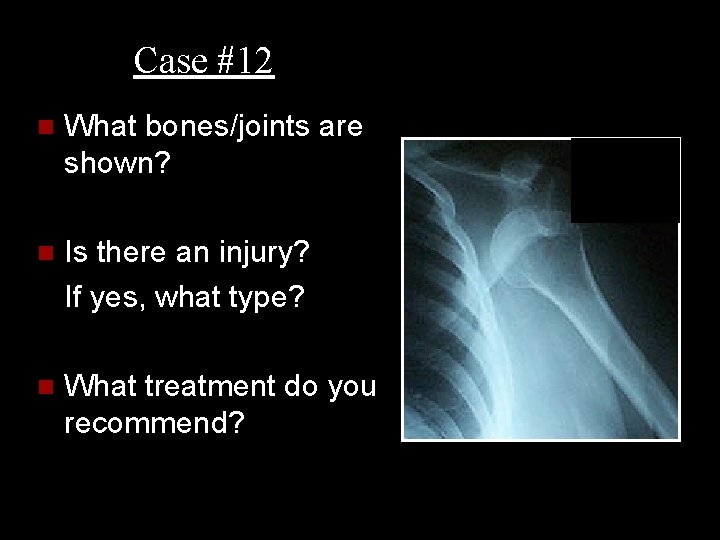 Case #12

What bones/joints are shown?

Is there an injury?
If yes, what type?

What treatment do you recommend?